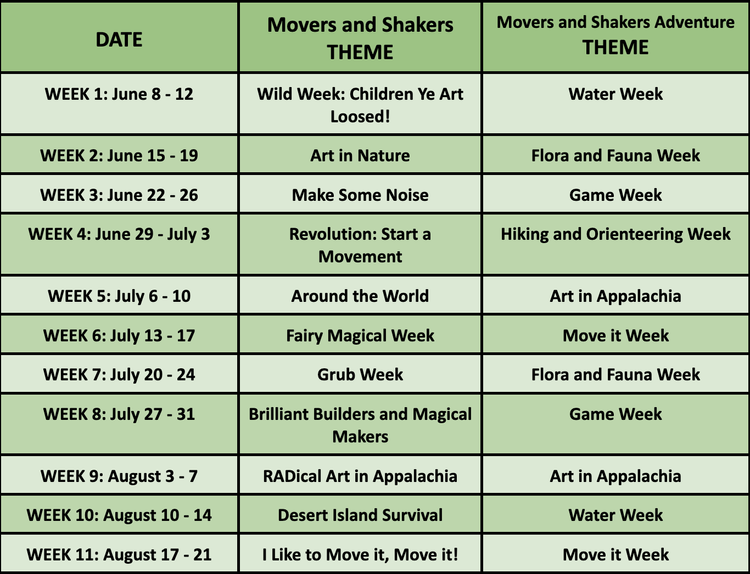 | DATE | Movers and Shakers THEME | Movers and Shakers Adventure THEME |
|---|---|---|
| WEEK 1: June 8 - 12 | Wild Week: Children Ye Art Loosed! | Water Week |
| WEEK 2: June 15 - 19 | Art in Nature | Flora and Fauna Week |
| WEEK 3: June 22 - 26 | Make Some Noise | Game Week |
| WEEK 4: June 29 - July 3 | Revolution: Start a Movement | Hiking and Orienteering Week |
| WEEK 5: July 6 - 10 | Around the World | Art in Appalachia |
| WEEK 6: July 13 - 17 | Fairy Magical Week | Move it Week |
| WEEK 7: July 20 - 24 | Grub Week | Flora and Fauna Week |
| WEEK 8: July 27 - 31 | Brilliant Builders and Magical Makers | Game Week |
| WEEK 9: August 3 - 7 | RADical Art in Appalachia | Art in Appalachia |
| WEEK 10: August 10 - 14 | Desert Island Survival | Water Week |
| WEEK 11: August 17 - 21 | I Like to Move it, Move it! | Move it Week |